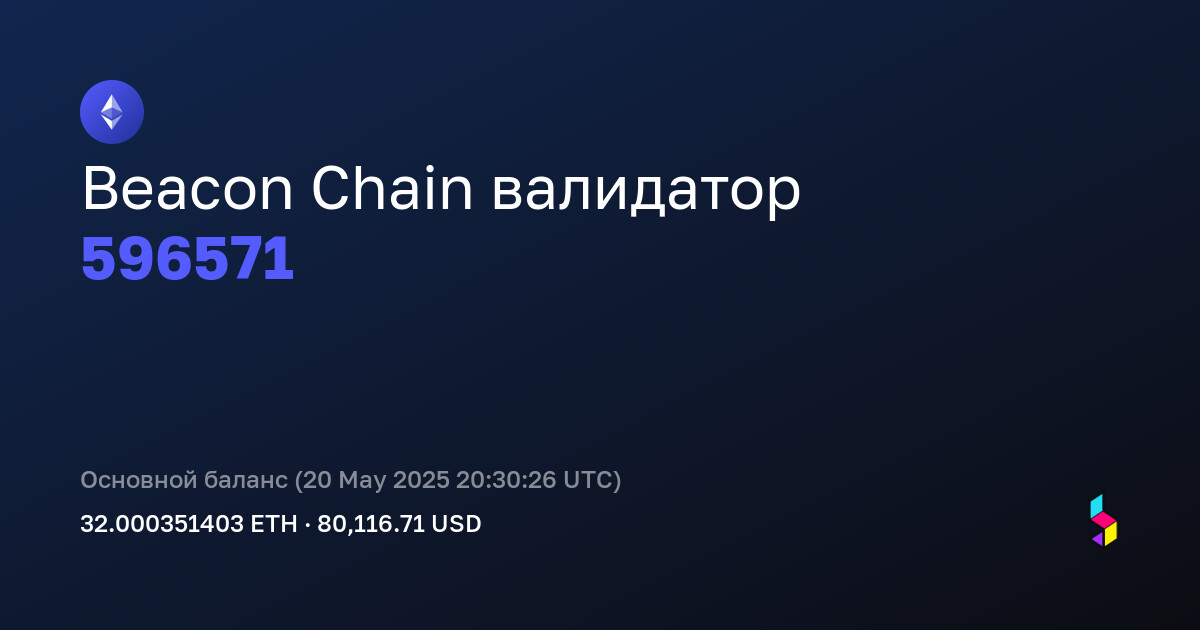 Beacon Chain валидатор
596571

Основной баланс (20 May 2025 20:30:26 UTC)
32.000351403 ETH · 80,116.71 USD